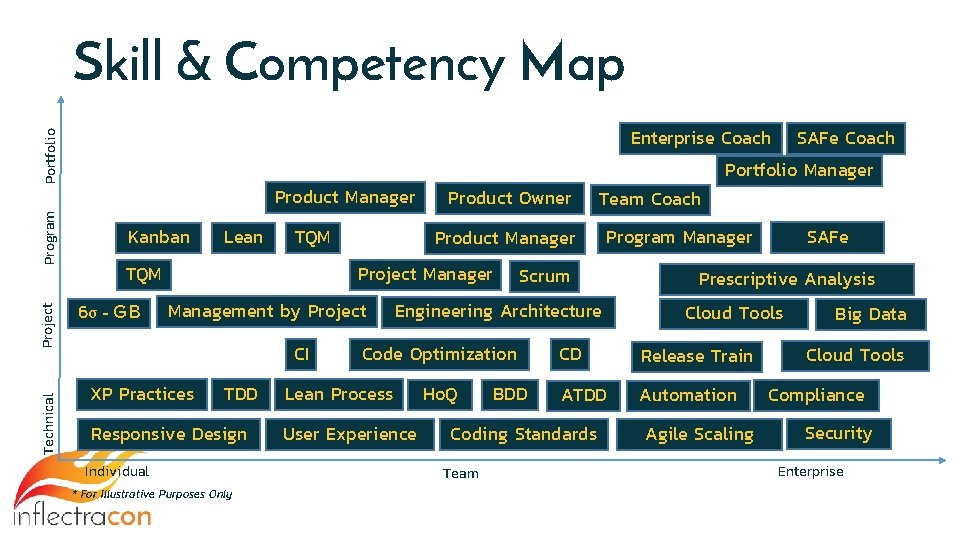 Skill & Competency Map

Portfolio

Program

Project

Technical

Enterprise Coach

SAFe Coach

Portfolio Manager

Product Manager

Product Owner

Team Coach

Kanban

Lean

TQM

Product Manager

Program Manager

SAFe

TQM

Project Manager

Scrum

Prescriptive Analysis

6σ - GB

Management by Project

Engineering Architecture

Cloud Tools

Big Data

CI

Code Optimization

CD

Release Train

Cloud Tools

XP Practices

TDD

Lean Process

HoQ

BDD

ATDD

Automation

Compliance

Responsive Design

User Experience

Coding Standards

Agile Scaling

Security

Individual

Team

Enterprise

* For Illustrative Purposes Only

inflectracon